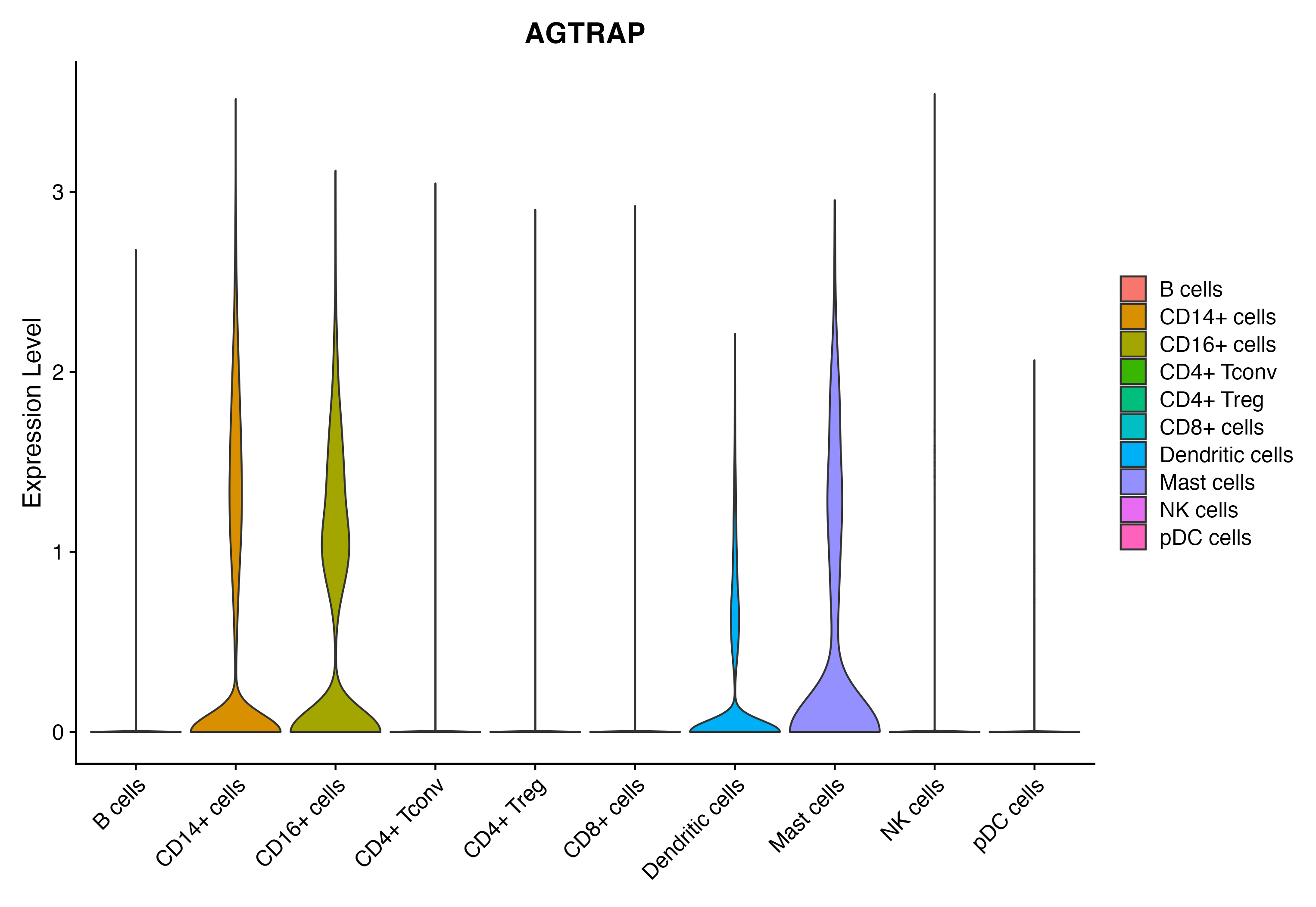 AGTRAP

Expression Level

3
2
1
0

B cells
CD14+ cells
CD16+ cells
CD4+ Tconv
CD4+ Treg
CD8+ cells
Dendritic cells
Mast cells
NK cells
pDC cells

B cells
CD14+ cells
CD16+ cells
CD4+ Tconv
CD4+ Treg
CD8+ cells
Dendritic cells
Mast cells
NK cells
pDC cells